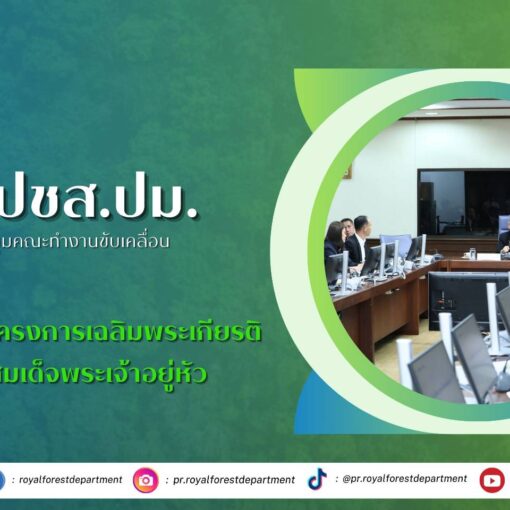 ปชส.ปม.

มคณะทำงานขับเคลื่อน

ครงการเฉลิมพระเกียรติ

สมเด็จพระเจ้าอยู่หัว

: royalforestdepartment

: pr.royalforestdepartment

: @pr.royalforestdepartment